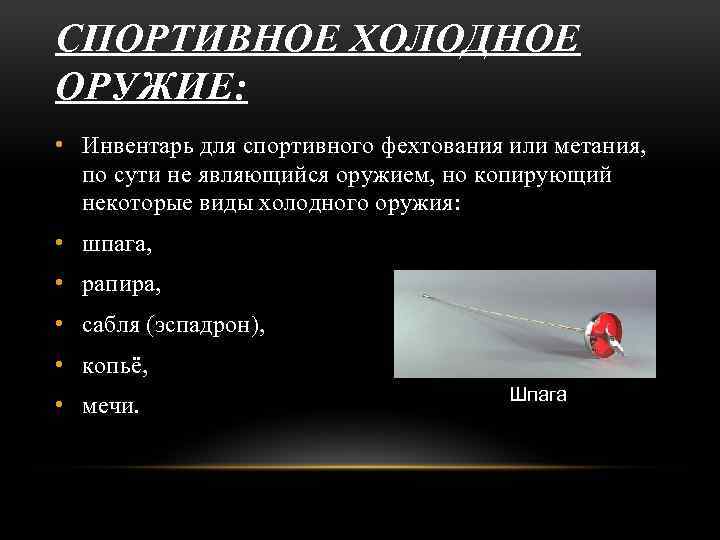 СПОРТИВНОЕ ХОЛОДНОЕ ОРУЖИЕ:

• Инвентарь для спортивного фехтования или метания, по сути не являющийся оружием, но копирующий некоторые виды холодного оружия:
• шпага,
• рапира,
• сабля (эспадрон),
• копьё,
• мечи.

Шпага